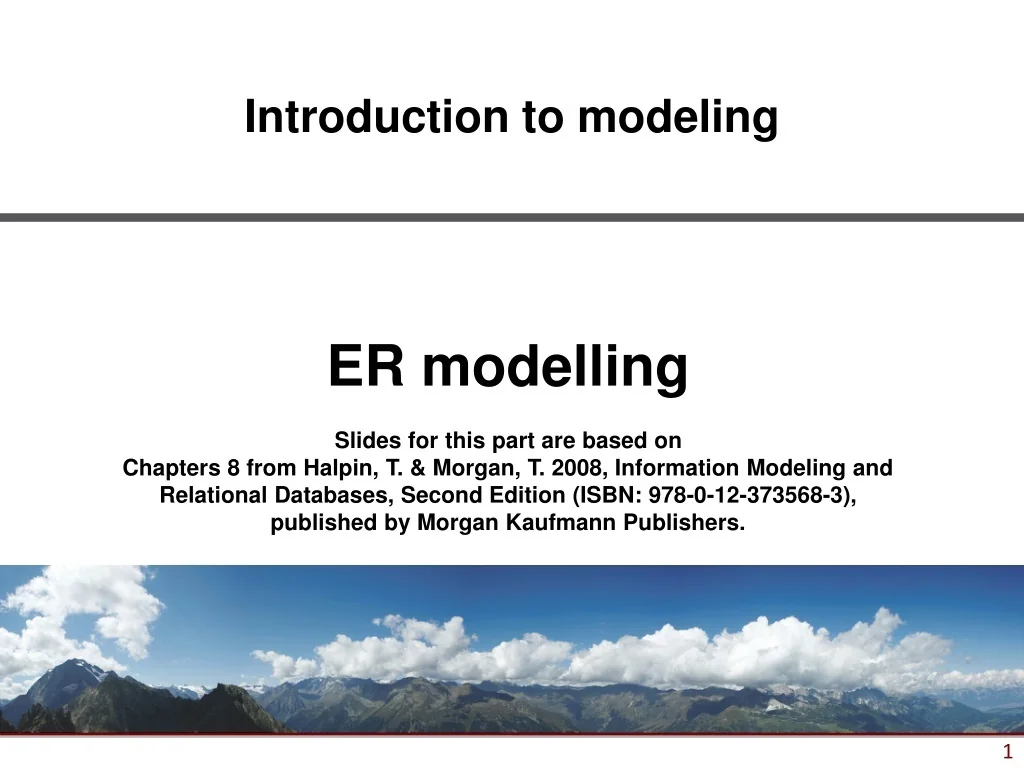 Introduction to modeling

ER modelling

Slides for this part are based on
Chapters 8 from Halpin, T. & Morgan, T. 2008, Information Modeling and Relational Databases, Second Edition (ISBN: 978-0-12-373568-3), published by Morgan Kaufmann Publishers.

1